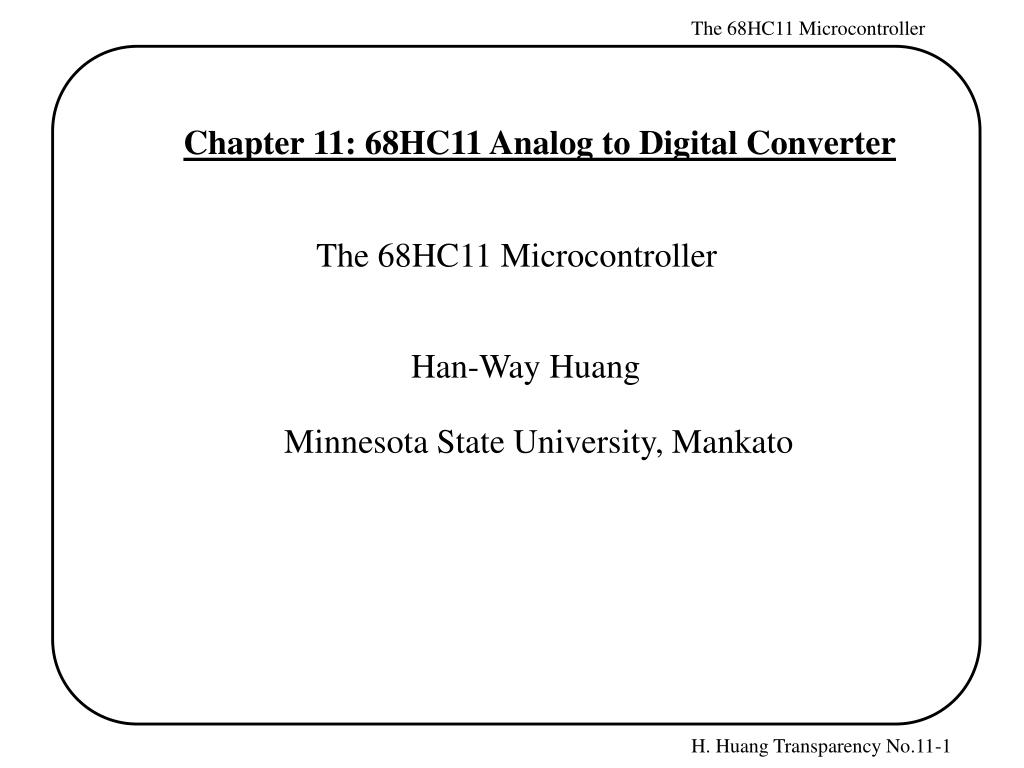 The 68HC11 Microcontroller

Chapter 11: 68HC11 Analog to Digital Converter

The 68HC11 Microcontroller

Han-Way Huang

Minnesota State University, Mankato

H. Huang Transparency No.11-1